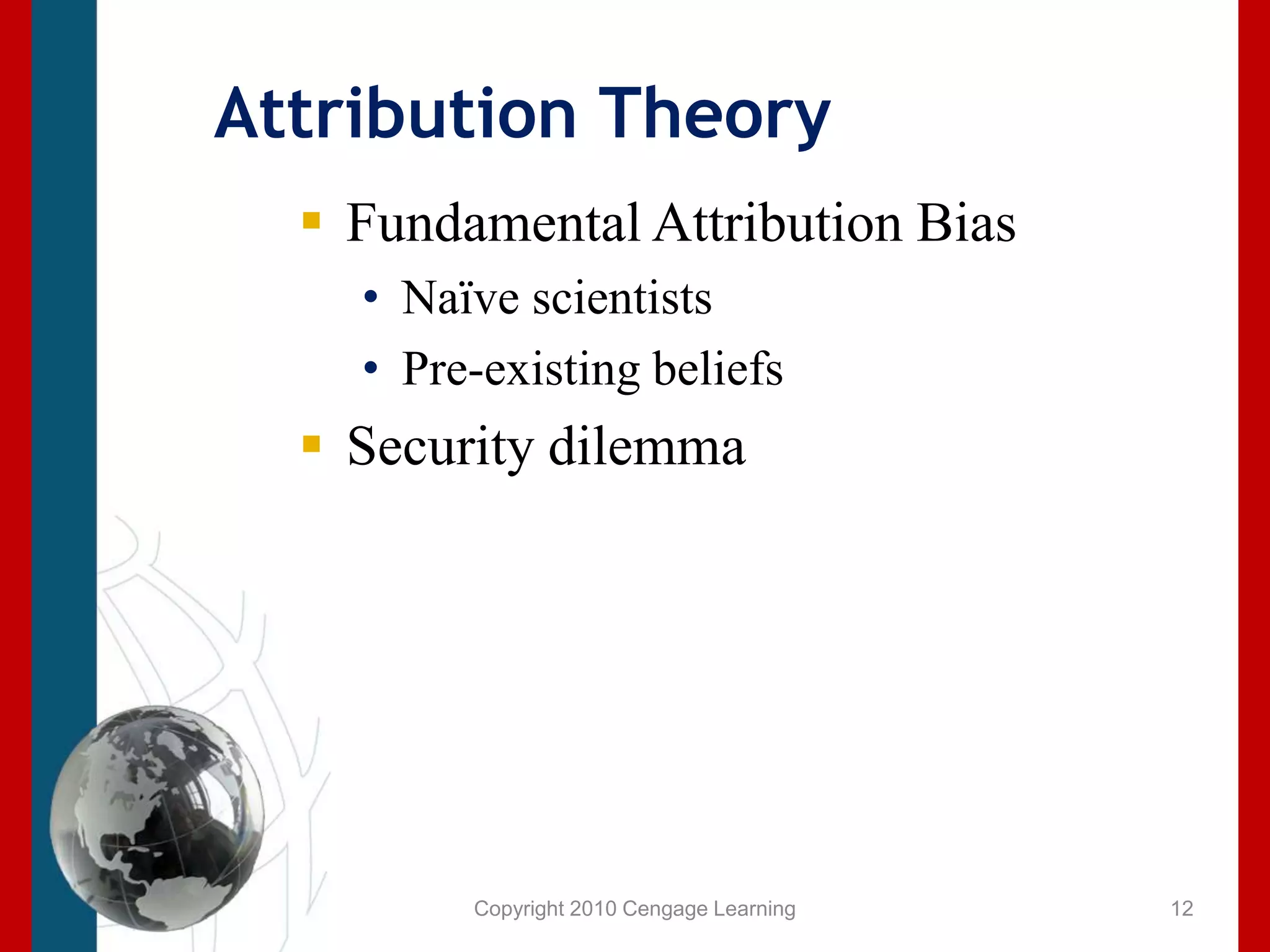 Attribution Theory

▪ Fundamental Attribution Bias
  • Naïve scientists
  • Pre-existing beliefs
▪ Security dilemma

Copyright 2010 Cengage Learning

12